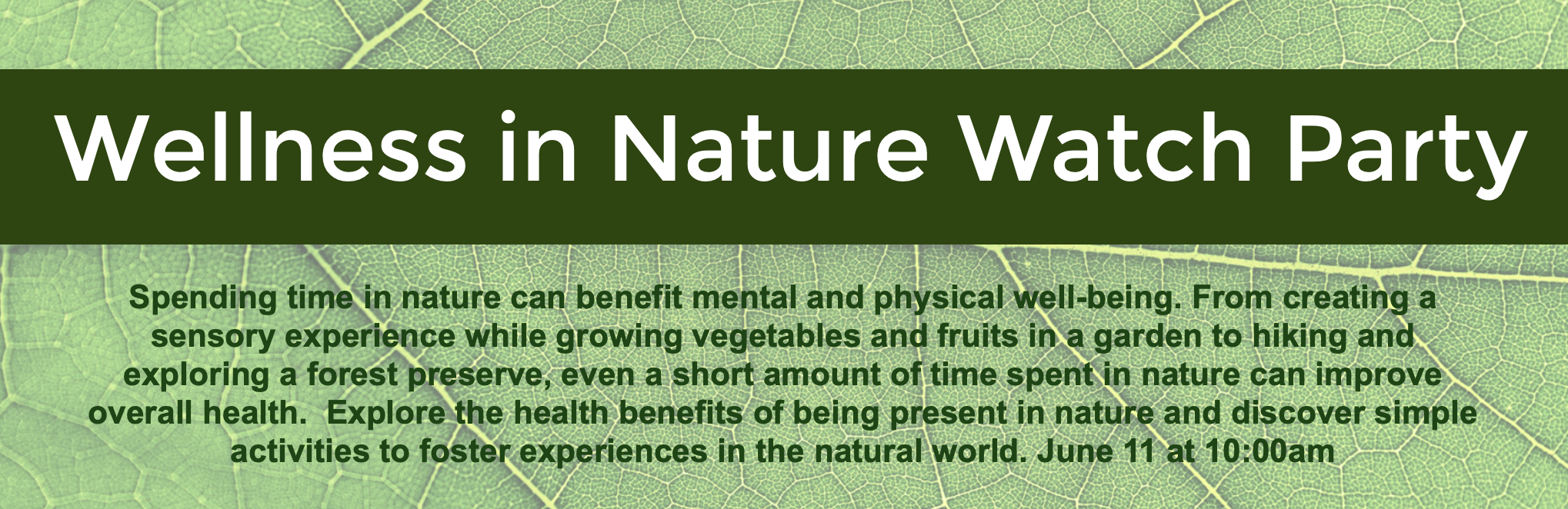 Wellness in Nature Watch Party

Spending time in nature can benefit mental and physical well-being. From creating a sensory experience while growing vegetables and fruits in a garden to hiking and exploring a forest preserve, even a short amount of time spent in nature can improve overall health.  Explore the health benefits of being present in nature and discover simple activities to foster experiences in the natural world. June 11 at 10:00am